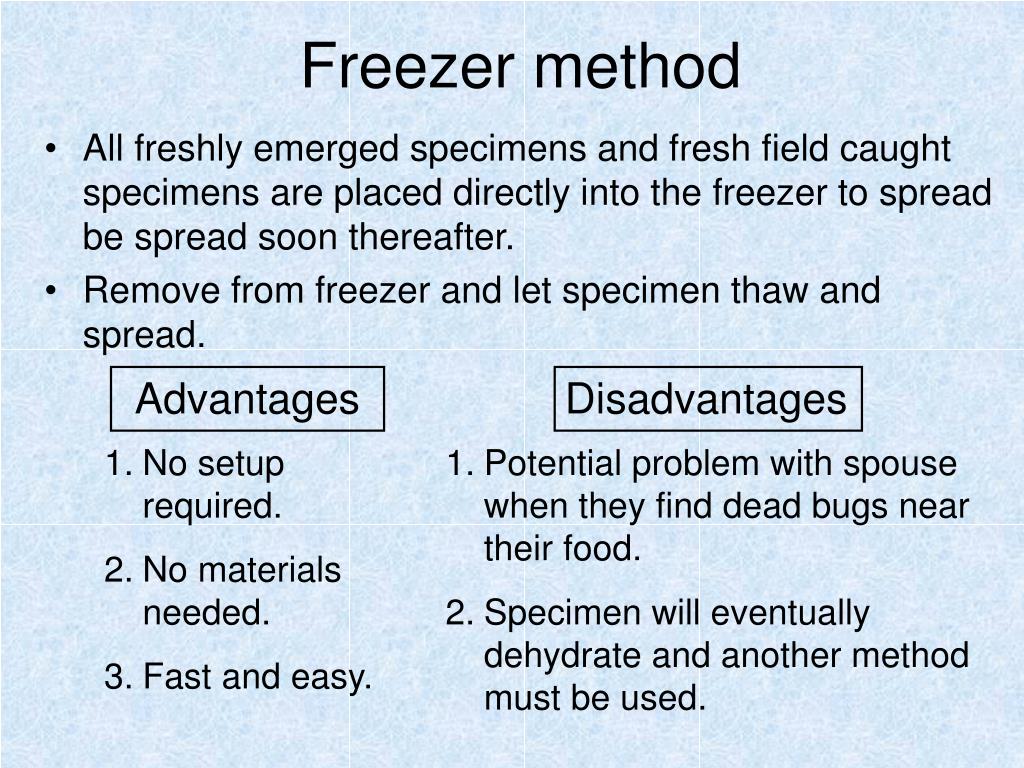 Freezer method

• All freshly emerged specimens and fresh field caught specimens are placed directly into the freezer to spread be spread soon thereafter.

• Remove from freezer and let specimen thaw and spread.

Advantages

1. No setup required.

2. No materials needed.

3. Fast and easy.

Disadvantages

1. Potential problem with spouse when they find dead bugs near their food.

2. Specimen will eventually dehydrate and another method must be used.